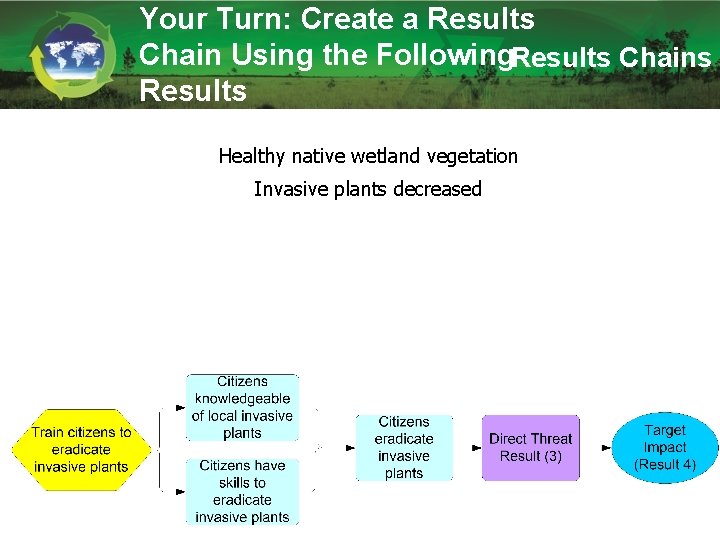 Your Turn: Create a Results Chain Using the Following Results

Results Chains

Healthy native wetland vegetation

Invasive plants decreased

Train citizens to eradicate invasive plants

Citizens knowledgeable of local invasive plants

Citizens have skills to eradicate invasive plants

Citizens eradicate invasive plants

Direct Threat Result (3)

Target Impact (Result 4)